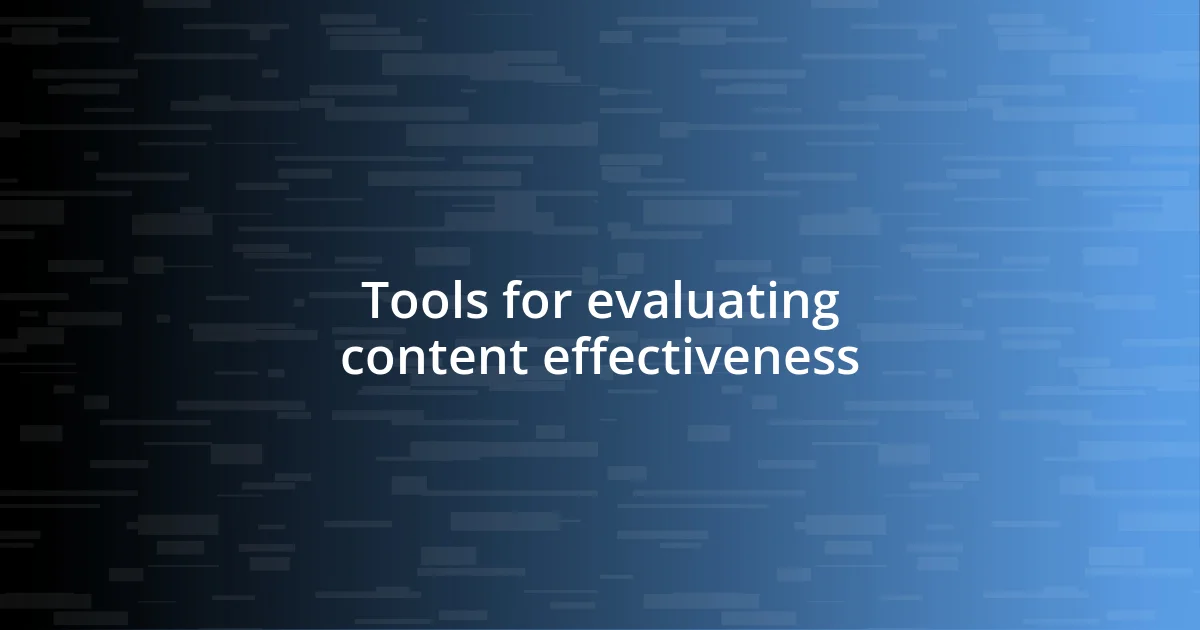 Tools for evaluating content effectiveness